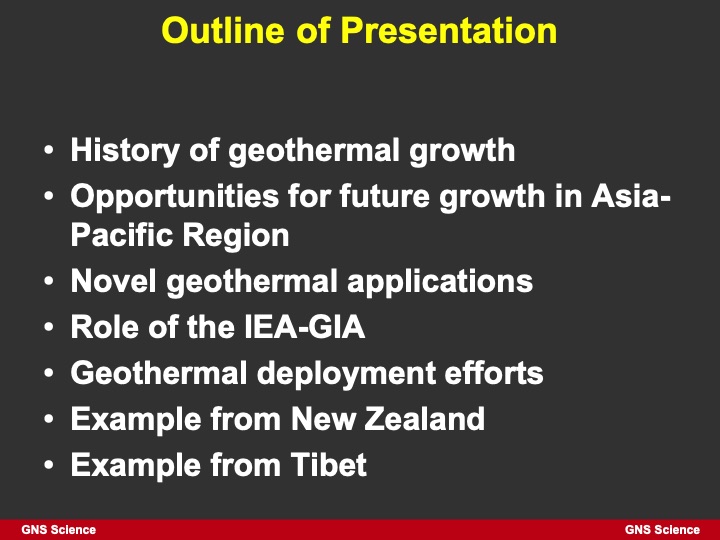 Outline of Presentation

• History of geothermal growth
• Opportunities for future growth in Asia-Pacific Region
• Novel geothermal applications
• Role of the IEA-GIA
• Geothermal deployment efforts
• Example from New Zealand
• Example from Tibet

GNS Science GNS Science